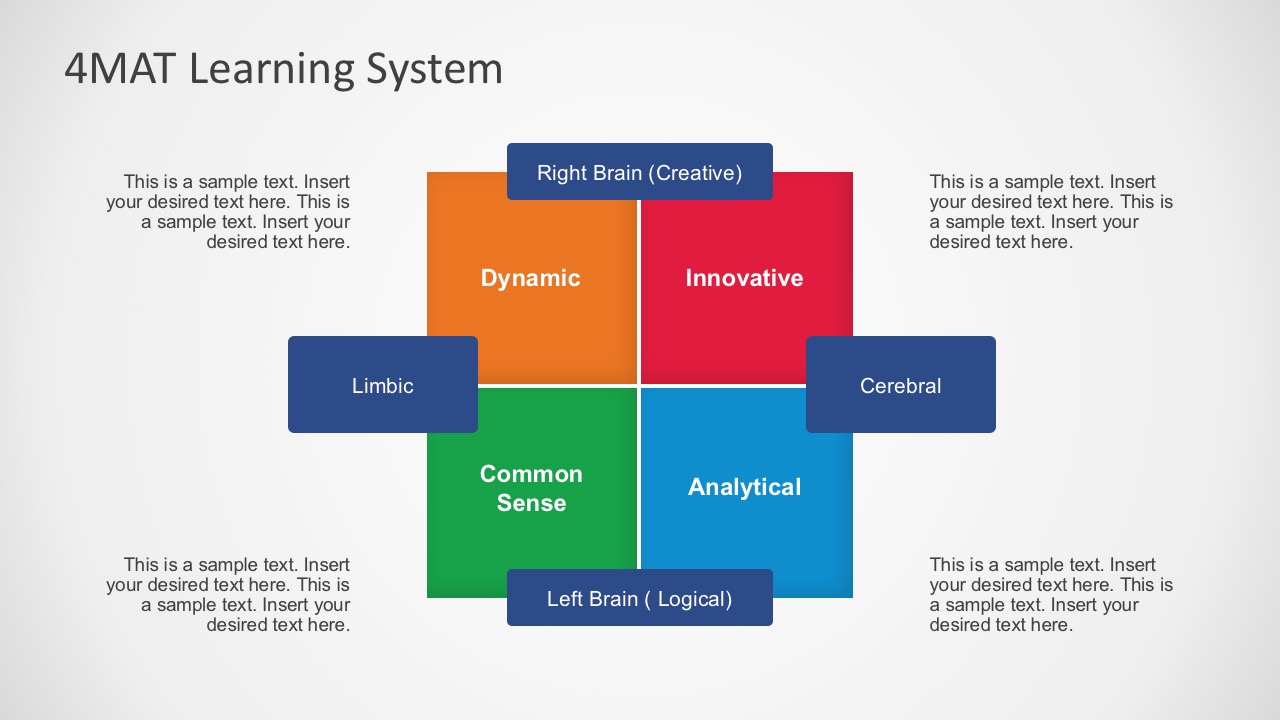 4MAT Learning System

This is a sample text. Insert your desired text here. This is a sample text. Insert your desired text here.

Right Brain (Creative)

This is a sample text. Insert your desired text here. This is a sample text. Insert your desired text here.

Dynamic

Innovative

Limbic

Cerebral

Common Sense

Analytical

This is a sample text. Insert your desired text here. This is a sample text. Insert your desired text here.

Left Brain ( Logical)

This is a sample text. Insert your desired text here. This is a sample text. Insert your desired text here.